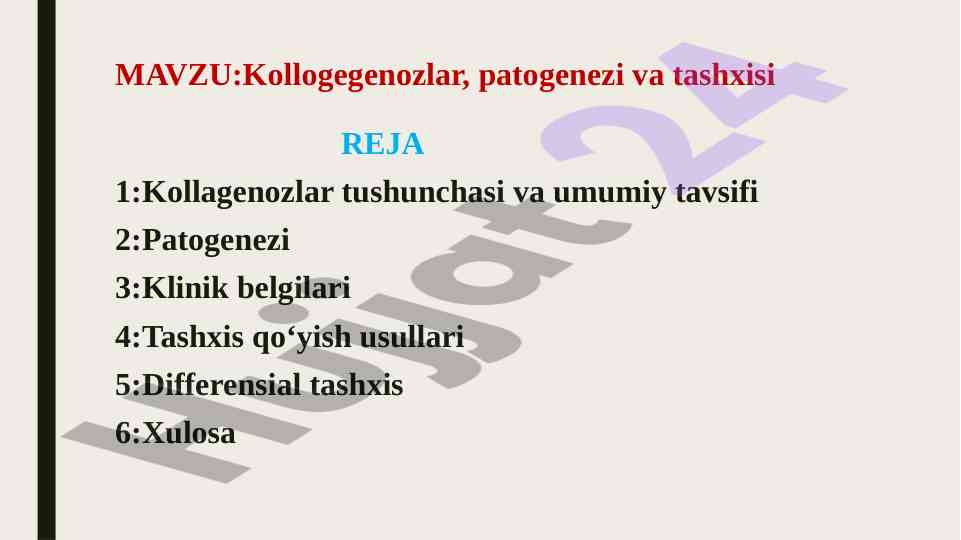 MAVZU:Kollogegenozlar, patogenezi va tashxisi

REJA

1:Kollagenozlar tushunchasi va umumiy tavsifi

2:Patogenezi

3:Klinik belgilari

4:Tashxis qo‘yish usullari

5:Differensial tashxis

6:Xulosa

Hujjat24